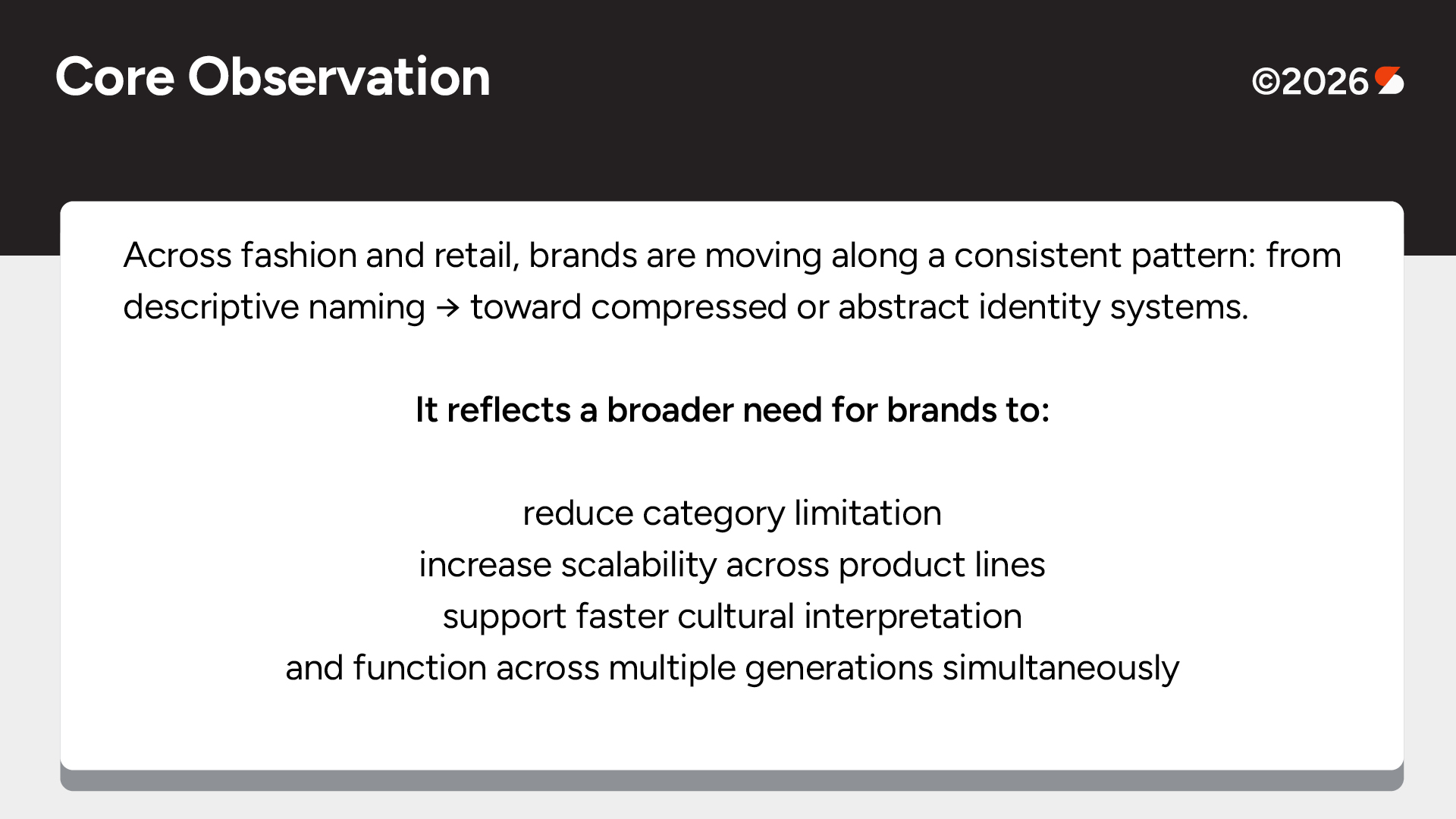 Core Observation

©2026

Across fashion and retail, brands are moving along a consistent pattern: from descriptive naming → toward compressed or abstract identity systems.

It reflects a broader need for brands to:

reduce category limitation
increase scalability across product lines
support faster cultural interpretation
and function across multiple generations simultaneously